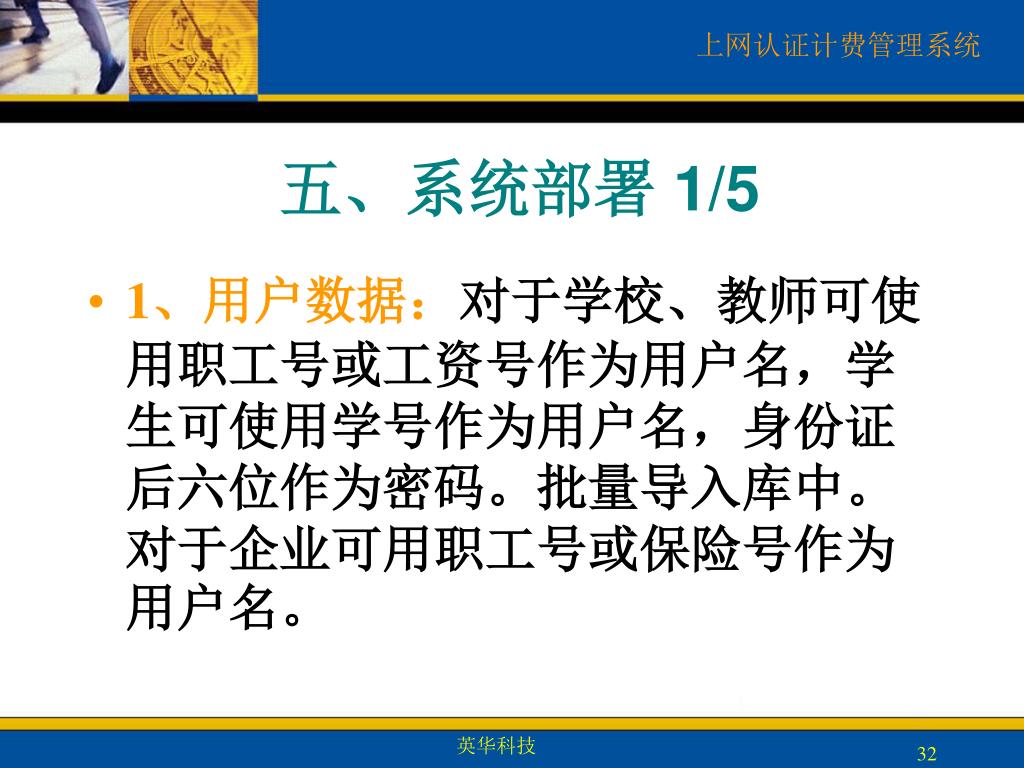 上网认证计费管理系统

五、系统部署 1/5

• 1、用户数据：对于学校、教师可使用职工号或工资号作为用户名，学生可使用学号作为用户名，身份证后六位作为密码。批量导入库中。对于企业可用职工号或保险号作为用户名。

英华科技

32